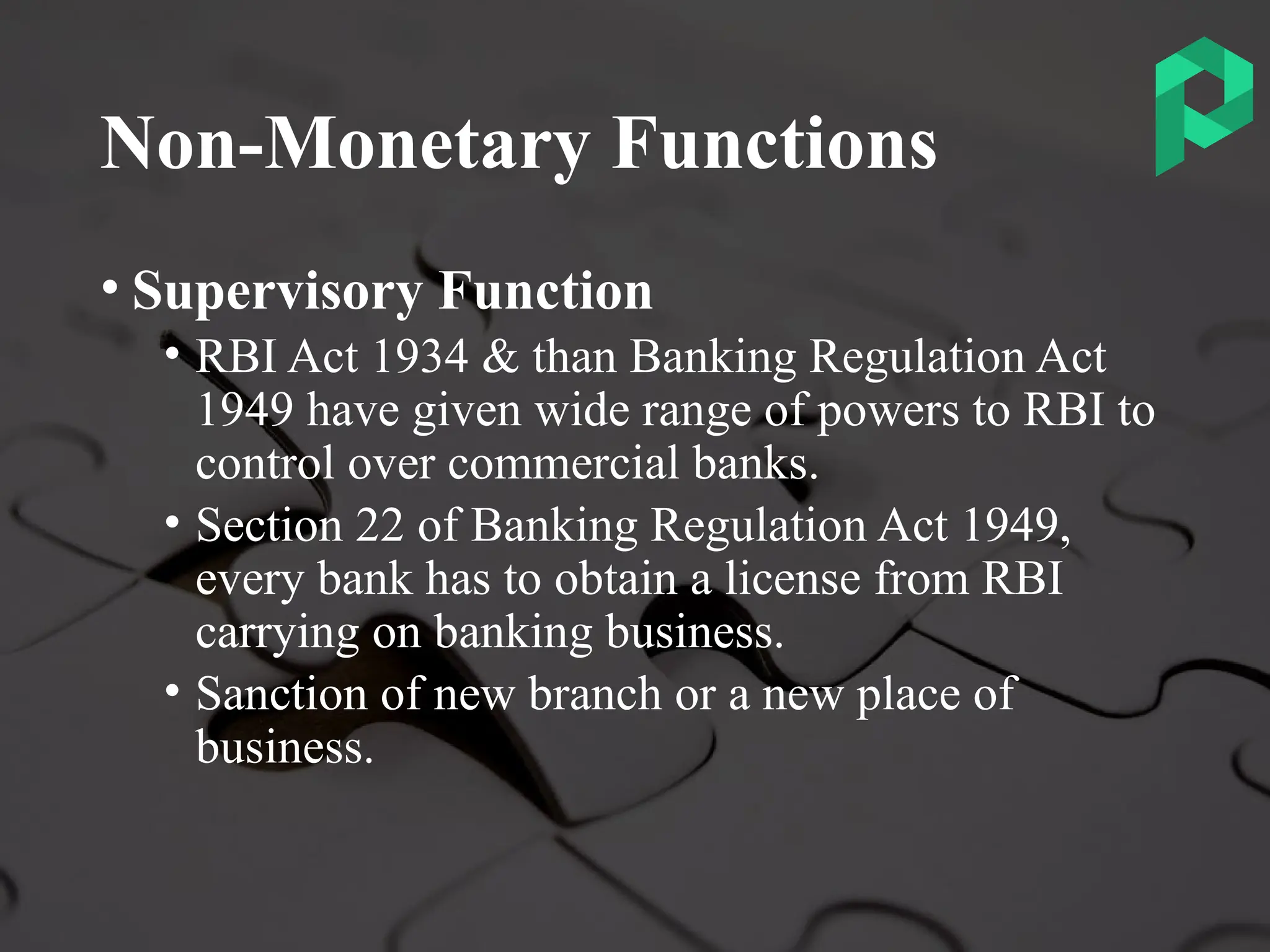 Non-Monetary Functions

• Supervisory Function
  • RBI Act 1934 & than Banking Regulation Act 1949 have given wide range of powers to RBI to control over commercial banks.
  • Section 22 of Banking Regulation Act 1949, every bank has to obtain a license from RBI carrying on banking business.
  • Sanction of new branch or a new place of business.